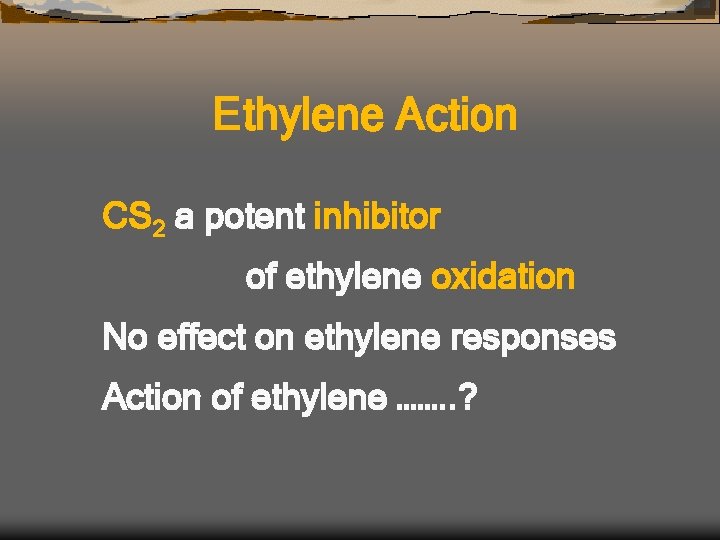 Ethylene Action

$CS_2$ a potent inhibitor of ethylene oxidation

No effect on ethylene responses

Action of ethylene ........?